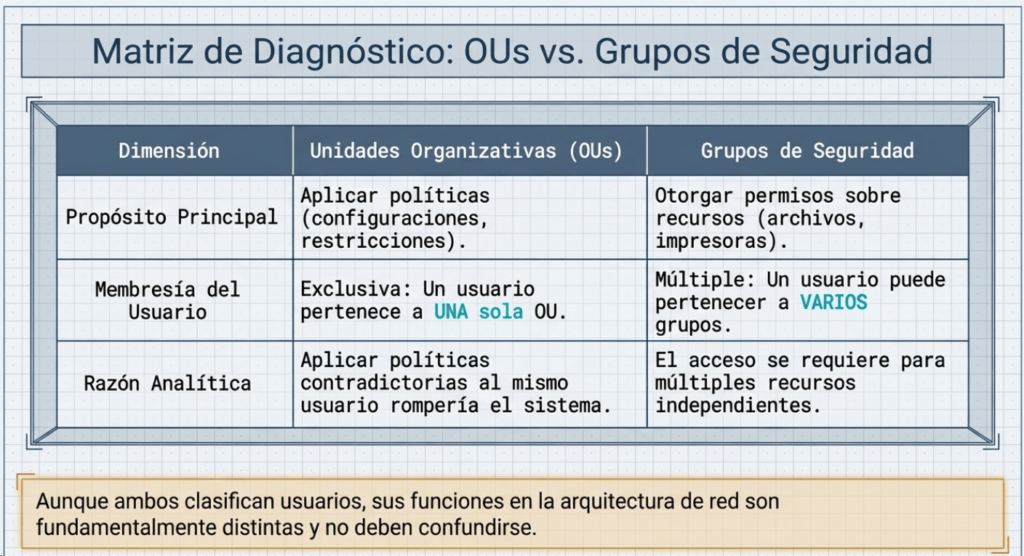 Matriz de Diagnóstico: OUs vs. Grupos de Seguridad

| Dimensión | Unidades Organizativas (OUs) | Grupos de Seguridad |
|---|---|---|
| Propósito Principal | Aplicar políticas (configuraciones, restricciones). | Otorgar permisos sobre recursos (archivos, impresoras). |
| Membresía del Usuario | Exclusiva: Un usuario pertenece a UNA sola OU. | Múltiple: Un usuario puede pertenecer a VARIOS grupos. |
| Razón Analítica | Aplicar políticas contradictorias al mismo usuario rompería el sistema. | El acceso se requiere para múltiples recursos independientes. |

Aunque ambos clasifican usuarios, sus funciones en la arquitectura de red son fundamentalmente distintas y no deben confundirse.